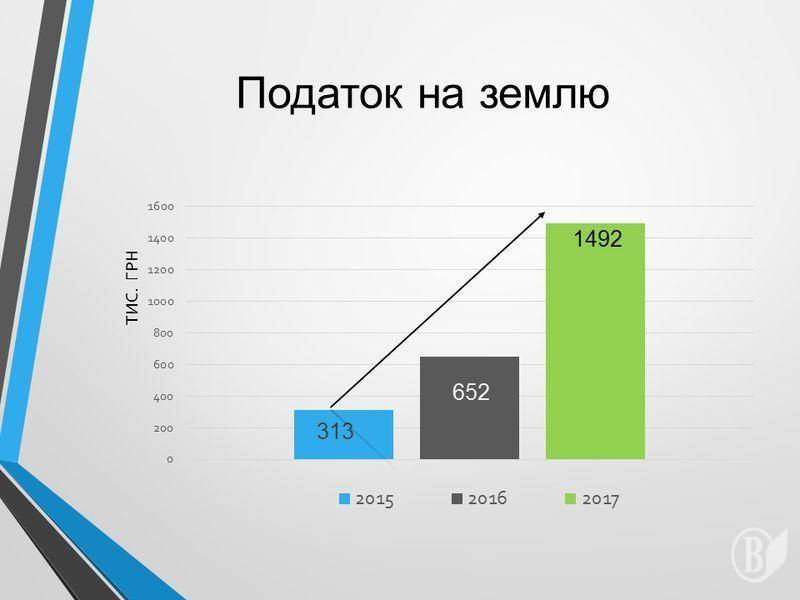 Податок на землю

ТИС. ГРН

1600
1400
1200
1000
800
600
400
200
0

313
652
1492

2015
2016
2017

В